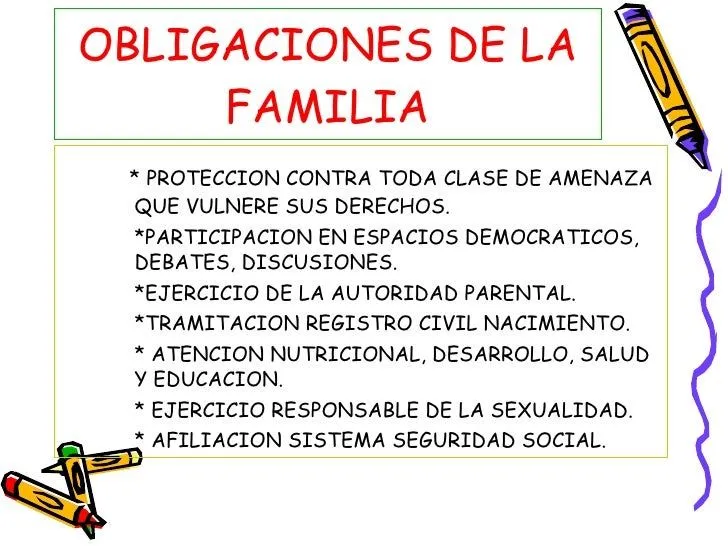 OBLIGACIONES DE LA FAMILIA

* PROTECCION CONTRA TODA CLASE DE AMENAZA QUE VULNERE SUS DERECHOS.

*PARTICIPACION EN ESPACIOS DEMOCRATICOS, DEBATES, DISCUSIONES.

*EJERCICIO DE LA AUTORIDAD PARENTAL.

*TRAMITACION REGISTRO CIVIL NACIMIENTO.

* ATENCION NUTRICIONAL, DESARROLLO, SALUD Y EDUCACION.

* EJERCICIO RESPONSABLE DE LA SEXUALIDAD.

* AFILIACION SISTEMA SEGURIDAD SOCIAL.